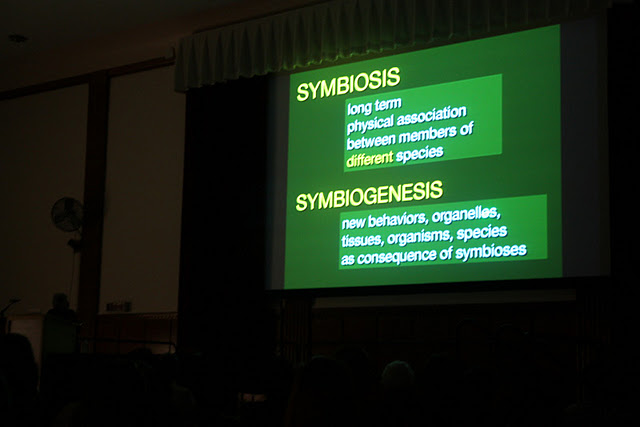 SYMBIOSIS

long term physical association between members of different species

SYMBIOGENESIS

new behaviors, organelles, tissues, organisms, species as consequence of symbioses